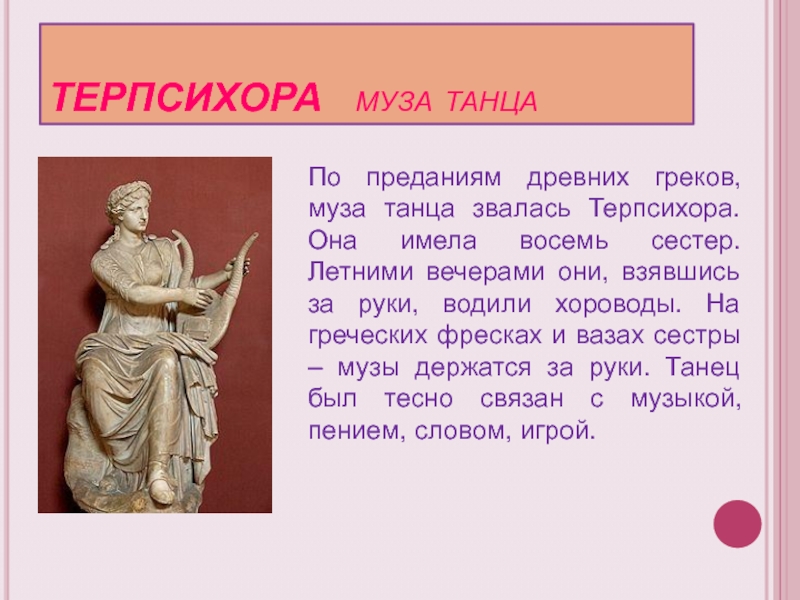 ТЕРПСИХОРА МУЗА ТАНЦА

По преданиям древних греков, муза танца звалась Терпсихора. Она имела восемь сестер. Летними вечерами они, взявшись за руки, водили хороводы. На греческих фресках и вазах сестры – музы держатся за руки. Танец был тесно связан с музыкой, пением, словом, игрой.